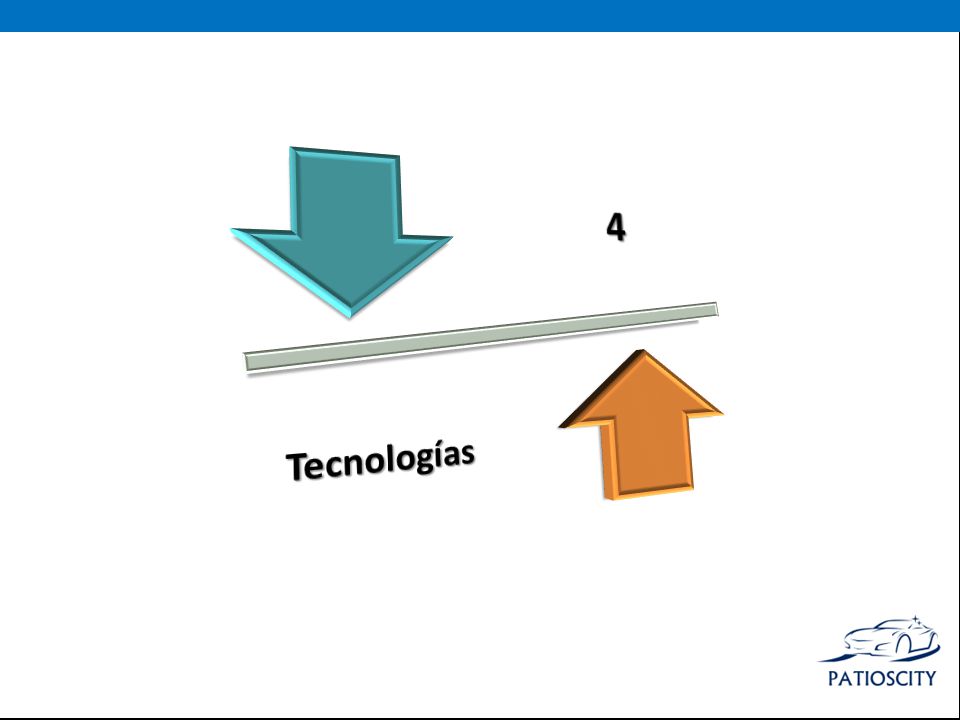 4

Tecnologías

PATIOSCITY